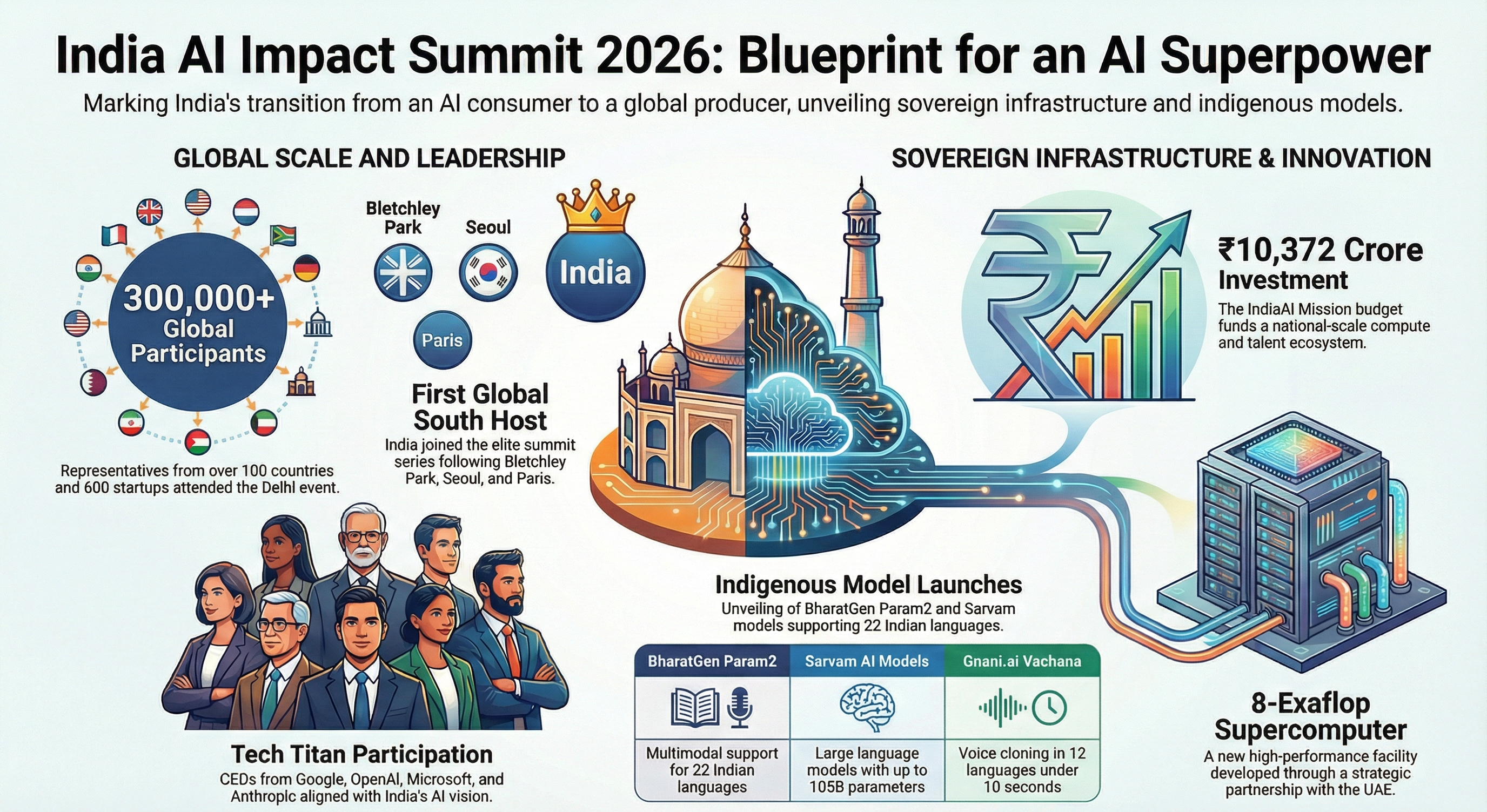 India AI Impact Summit 2026: Blueprint for an AI Superpower

Marking India's transition from an AI consumer to a global producer, unveiling sovereign infrastructure and indigenous models.

GLOBAL SCALE AND LEADERSHIP

300,000+ Global Participants

Representatives from over 100 countries and 600 startups attended the Delhi event.

Bletchley Park

Seoul

India

Paris

First Global South Host

India joined the elite summit series following Bletchley Park, Seoul, and Paris.

Tech Titan Participation

CEDs from Google, OpenAI, Microsoft, and Anthropic aligned with India's AI vision.

SOVEREIGN INFRASTRUCTURE & INNOVATION

₹10,372 Crore Investment

The IndiaAI Mission budget funds a national-scale compute and talent ecosystem.

Indigenous Model Launches

Unveiling of BharatGen Param2 and Sarvam models supporting 22 Indian languages.

| BharatGen Param2 | Sarvam AI Models | Gnani.ai Vachana |
|---|---|---|
| Multimodal support for 22 Indian languages | Large language models with up to 105B parameters | Voice cloning in 12 languages under 10 seconds |

8-Exaflop Supercomputer

A new high-performance facility developed through a strategic partnership with the UAE.